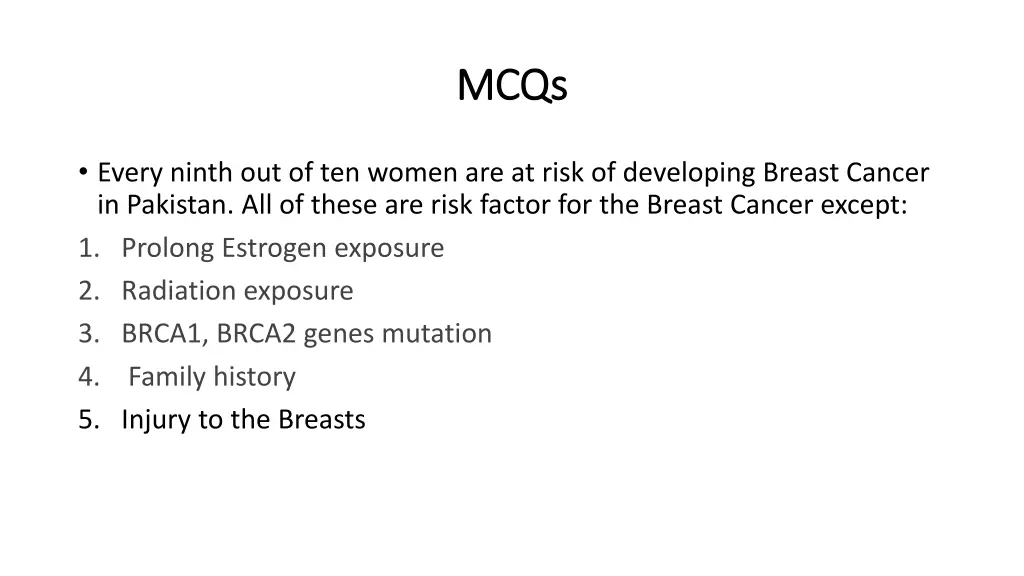 MCQs

• Every ninth out of ten women are at risk of developing Breast Cancer in Pakistan. All of these are risk factor for the Breast Cancer except:
1. Prolong Estrogen exposure
2. Radiation exposure
3. BRCA1, BRCA2 genes mutation
4. Family history
5. Injury to the Breasts